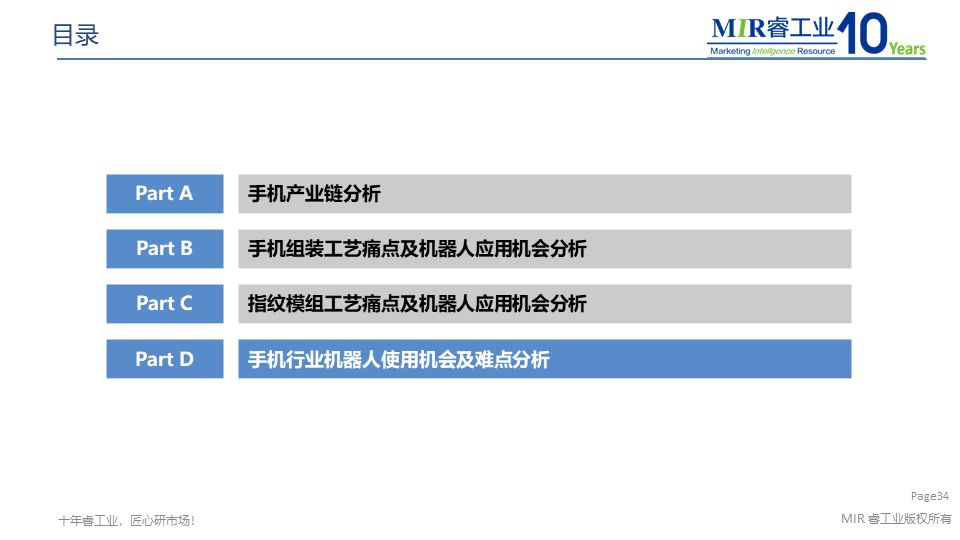 目录

MIR睿工业 10 Years
Marketing Intelligence Resource

Part A 手机产业链分析

Part B 手机组装工艺痛点及机器人应用机会分析

Part C 指纹模组工艺痛点及机器人应用机会分析

Part D 手机行业机器人使用机会及难点分析

十年睿工业，匠心研市场！

Page34

MIR 睿工业版权所有